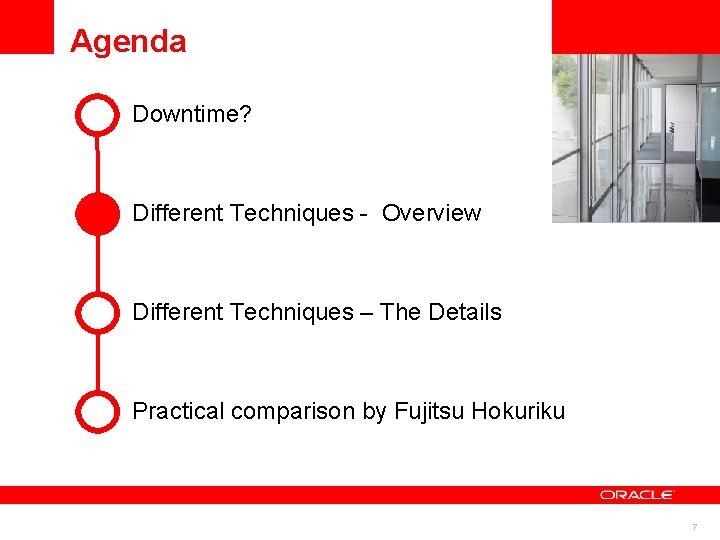 Agenda

Downtime?

Different Techniques - Overview

Different Techniques – The Details

Practical comparison by Fujitsu Hokuriku

ORACLE

7